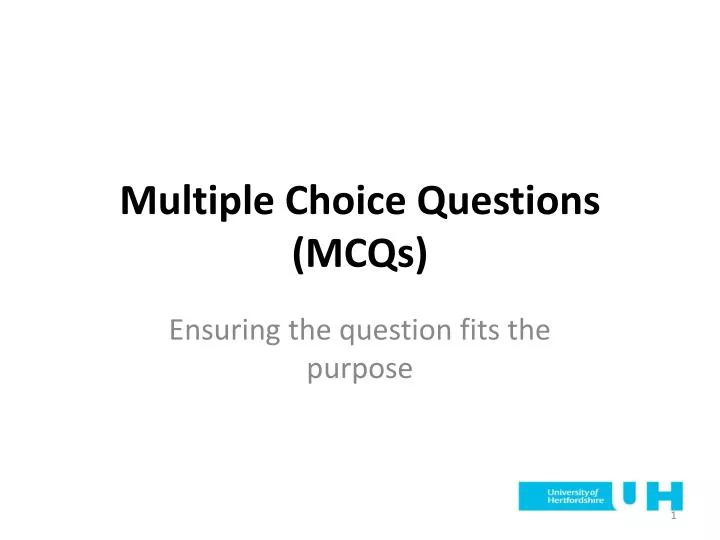 Multiple Choice Questions (MCQs)

Ensuring the question fits the purpose

University of Hertfordshire UH

1